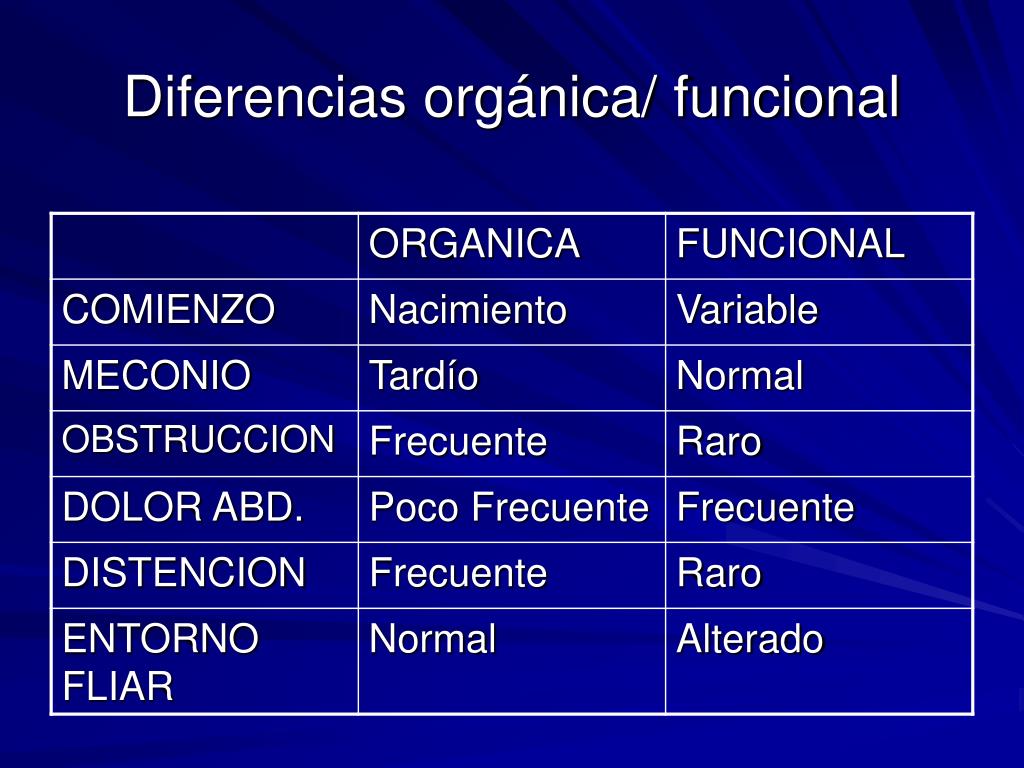 Diferencias orgánica/ funcional

| | ORGANICA | FUNCIONAL |
|---|---|---|
| COMIENZO | Nacimiento | Variable |
| MECONIO | Tardío | Normal |
| OBSTRUCCION | Frecuente | Raro |
| DOLOR ABD. | Poco Frecuente | Frecuente |
| DISTENCION | Frecuente | Raro |
| ENTORNO FLIAR | Normal | Alterado |